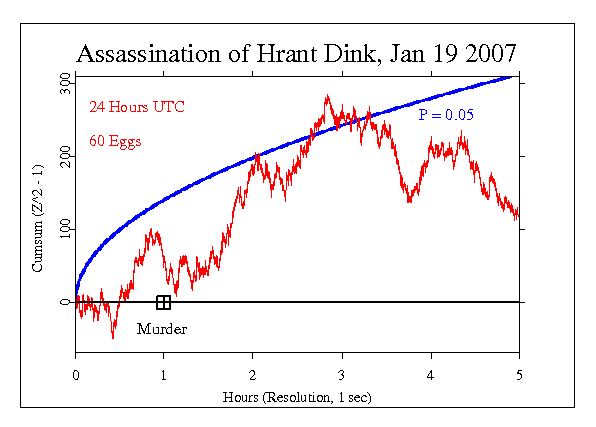 Assassination of Hrant Dink, Jan 19 2007

24 Hours UTC

60 Eggs

P = 0.05

Murder

Cumsum (Z^2 - 1)

300
200
100
0

0 1 2 3 4 5

Hours (Resolution, 1 sec)